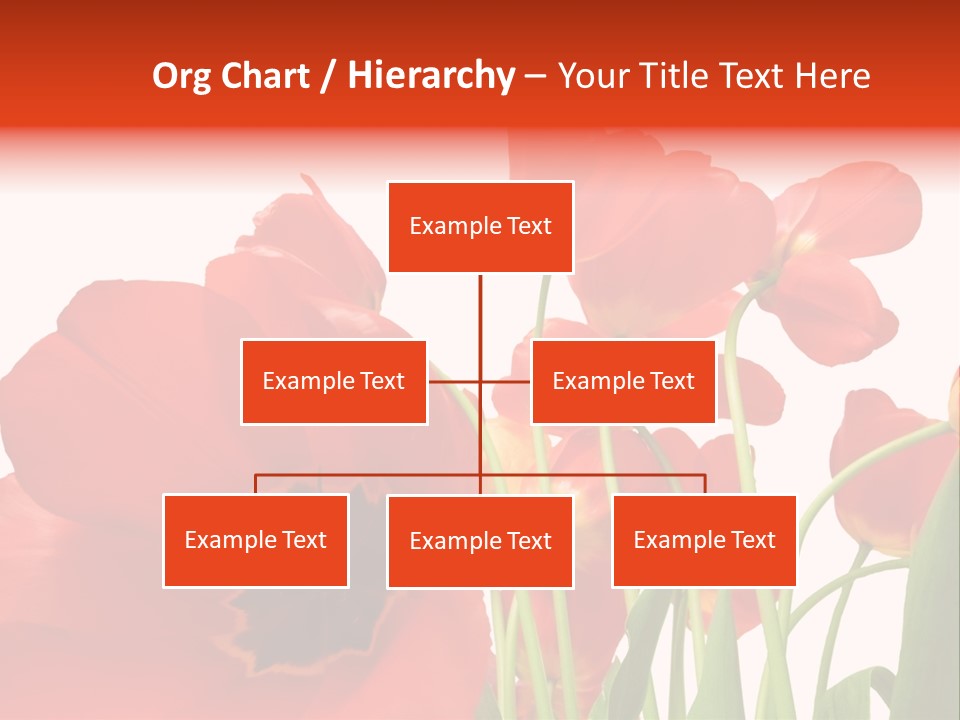 Org Chart / Hierarchy – Your Title Text Here

Example Text

Example Text

Example Text

Example Text

Example Text

Example Text